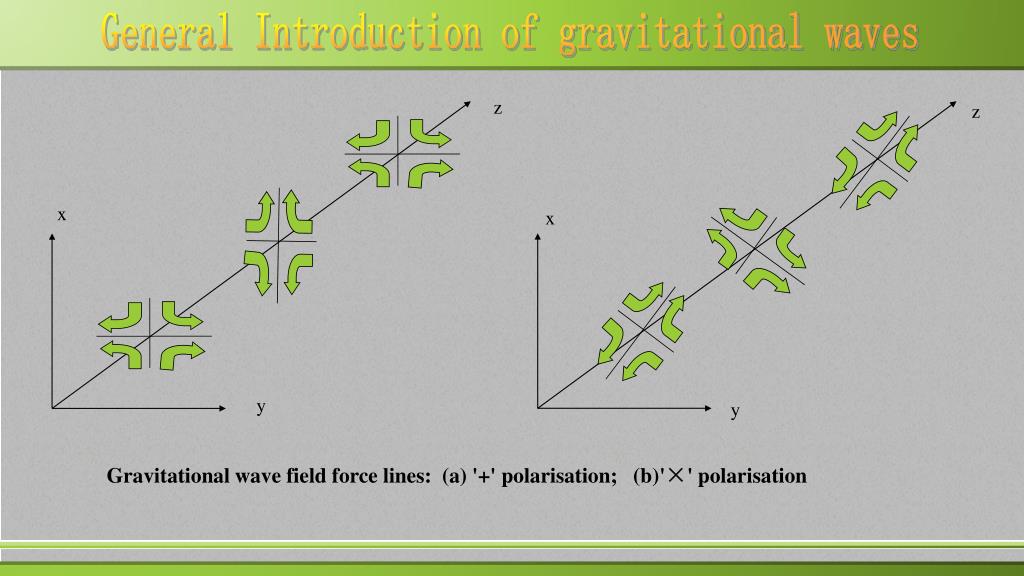 General Introduction of gravitational waves

z

x

y

z

x

y

Gravitational wave field force lines: (a) '+' polarisation; (b)'×' polarisation